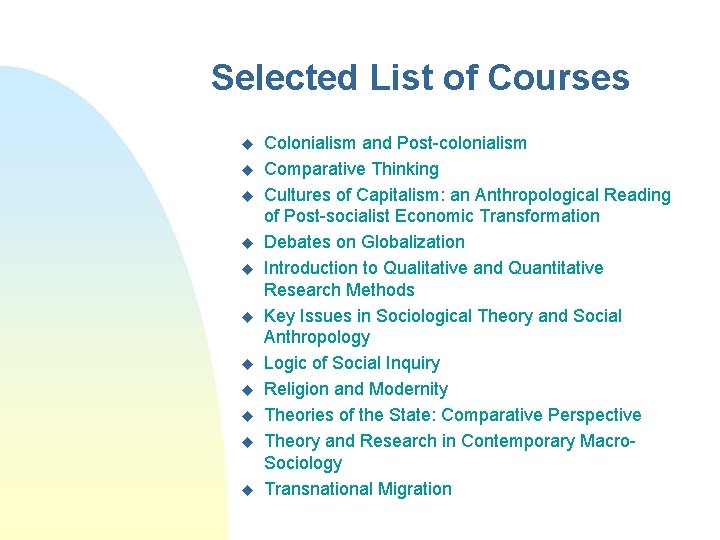 Selected List of Courses

- Colonialism and Post-colonialism
- Comparative Thinking
- Cultures of Capitalism: an Anthropological Reading of Post-socialist Economic Transformation
- Debates on Globalization
- Introduction to Qualitative and Quantitative Research Methods
- Key Issues in Sociological Theory and Social Anthropology
- Logic of Social Inquiry
- Religion and Modernity
- Theories of the State: Comparative Perspective
- Theory and Research in Contemporary Macro-Sociology
- Transnational Migration